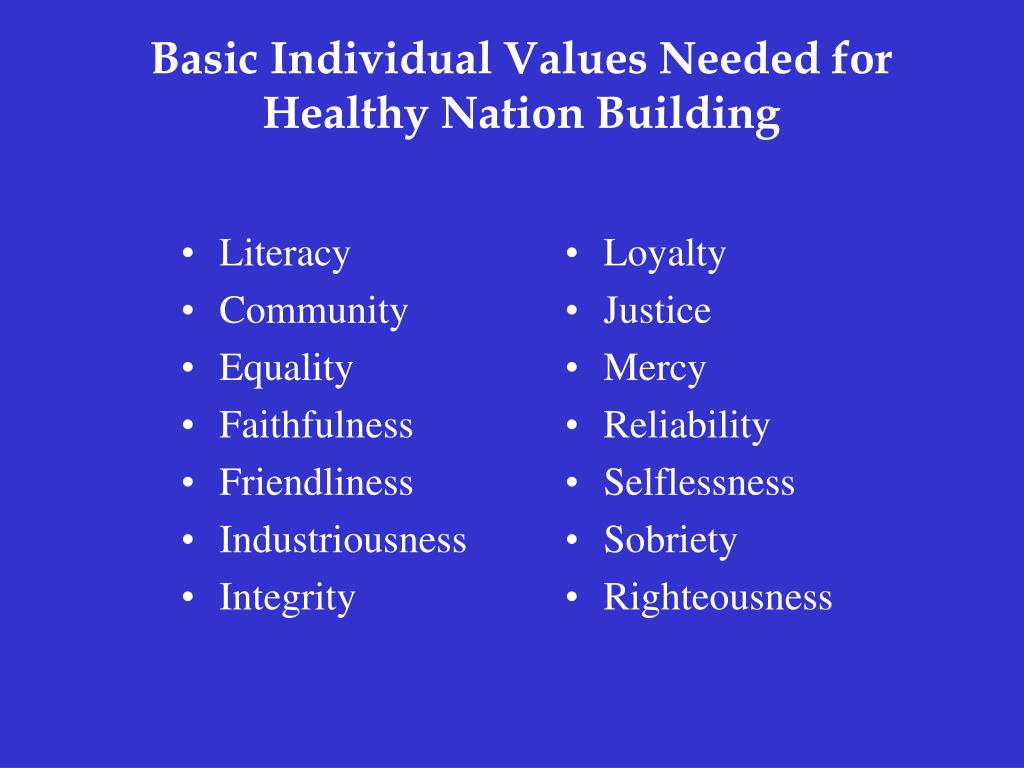 Basic Individual Values Needed for Healthy Nation Building

• Literacy
• Community
• Equality
• Faithfulness
• Friendliness
• Industriousness
• Integrity

• Loyalty
• Justice
• Mercy
• Reliability
• Selflessness
• Sobriety
• Righteousness